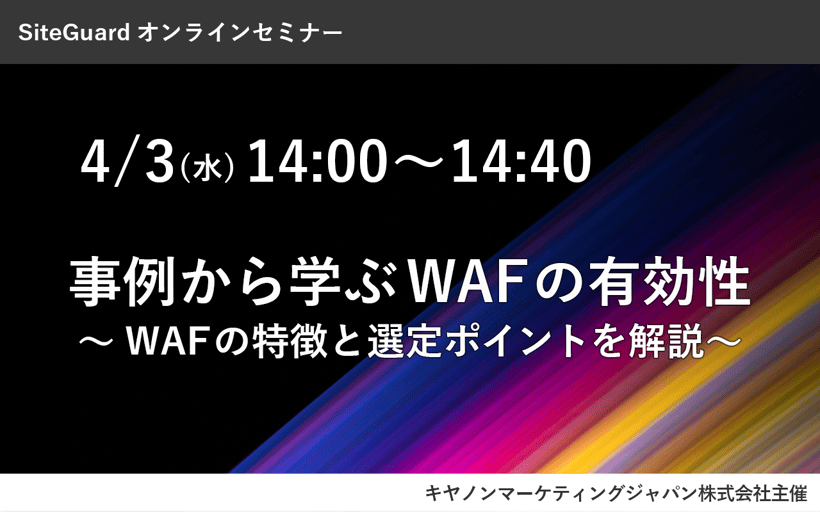 SiteGuard オンラインセミナー

4/3(水) 14:00～14:40

事例から学ぶWAFの有効性
～ WAFの特徴と選定ポイントを解説～

キヤノンマーケティングジャパン株式会社主催